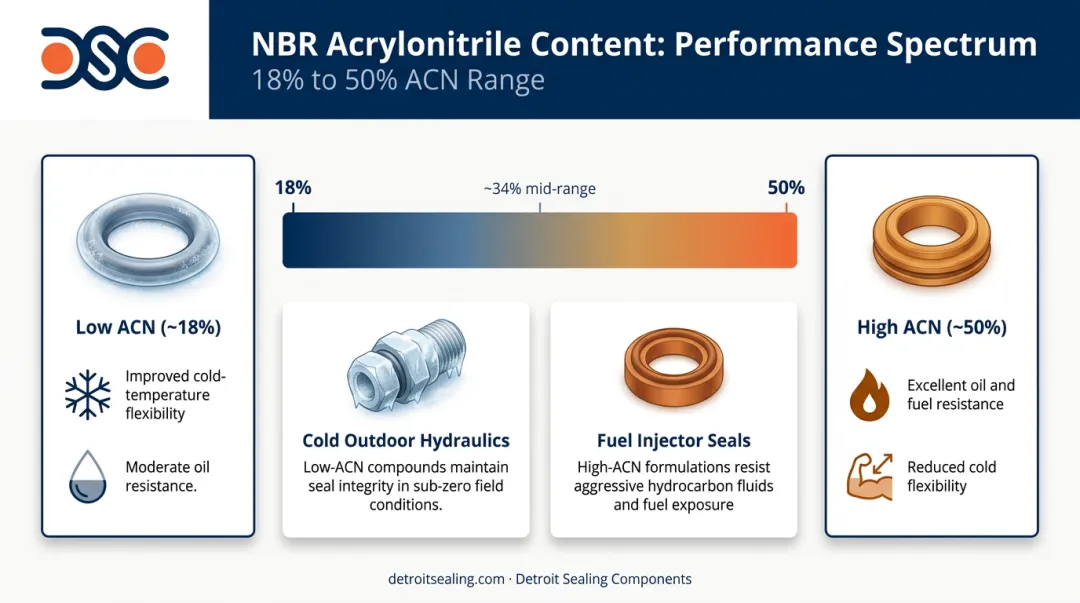 NBR Acrylonitrile Content: Performance Spectrum
18% to 50% ACN Range

Low ACN (~18%)

Improved cold-temperature flexibility

Moderate oil resistance.

18%

~34% mid-range

50%

Cold Outdoor Hydraulics
Low-ACN compounds maintain seal integrity in sub-zero field conditions.

Fuel Injector Seals
High-ACN formulations resist aggressive hydrocarbon fluids and fuel exposure

High ACN (~50%)

Excellent oil and fuel resistance

Reduced cold flexibility

detroitsealing.com · Detroit Sealing Components